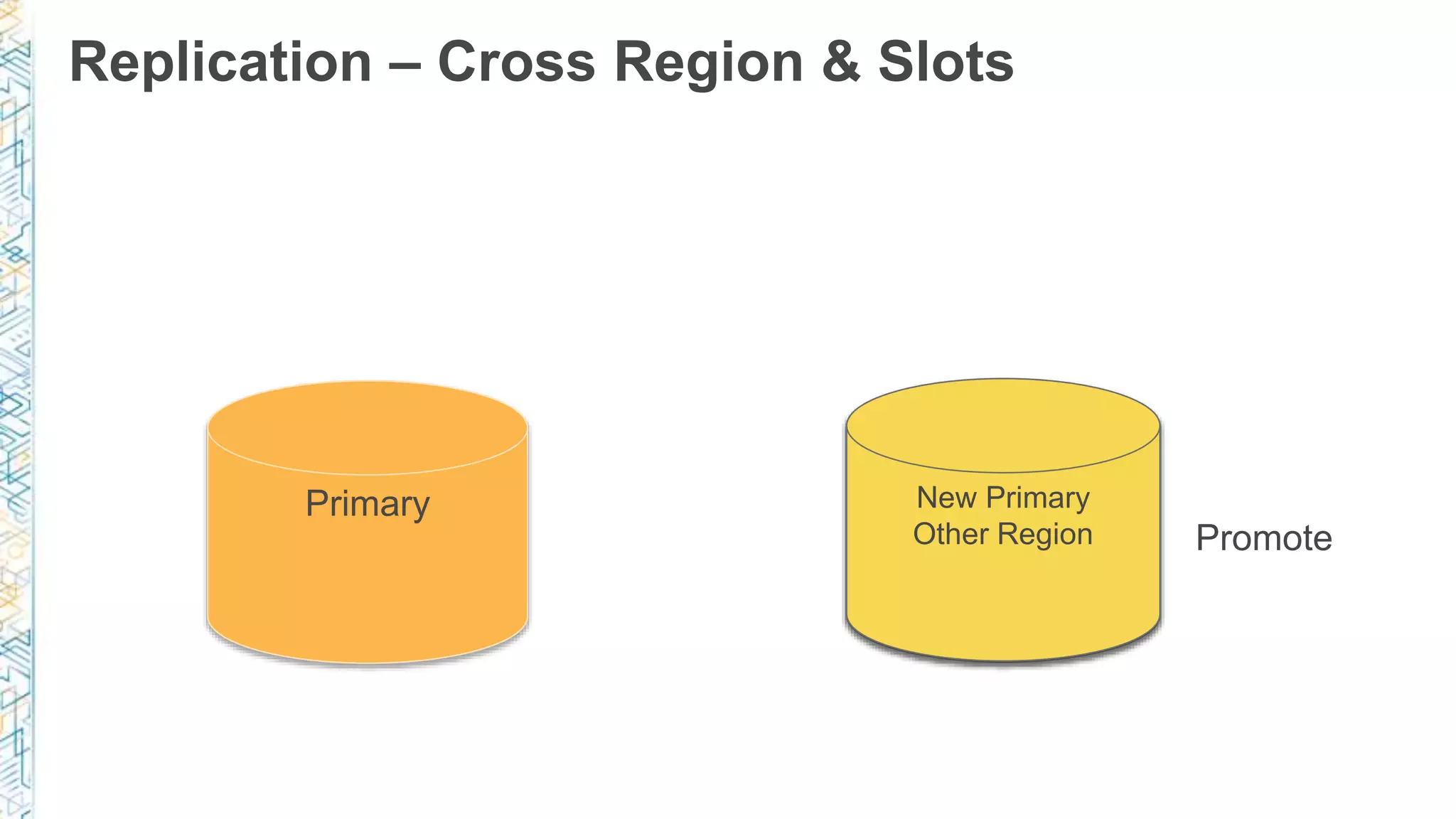 Replication – Cross Region & Slots

Primary

New Primary
Other Region

Promote